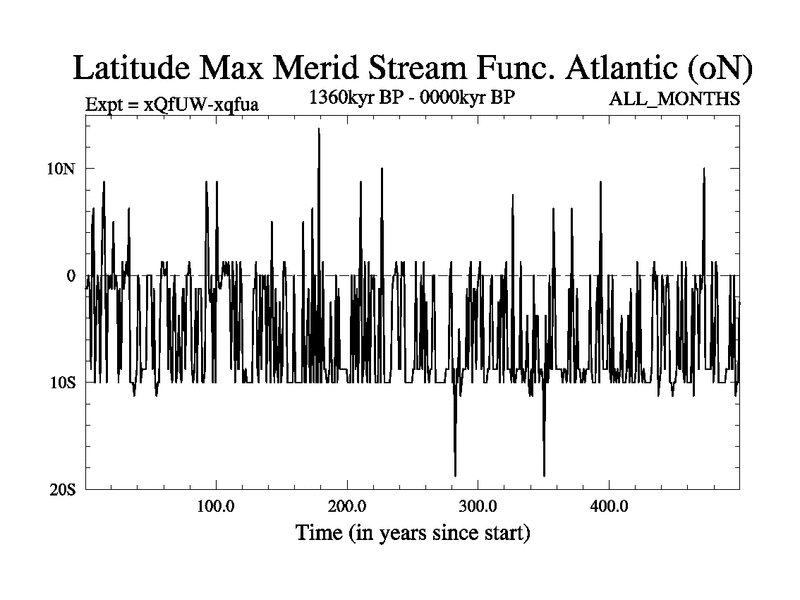 Latitude Max Merid Stream Func. Atlantic (oN)

Expt = xQfUW-xqfua

1360kyr BP - 0000kyr BP

ALL_MONTHS

10N

0

10S

20S

100.0

200.0

300.0

400.0

Time (in years since start)